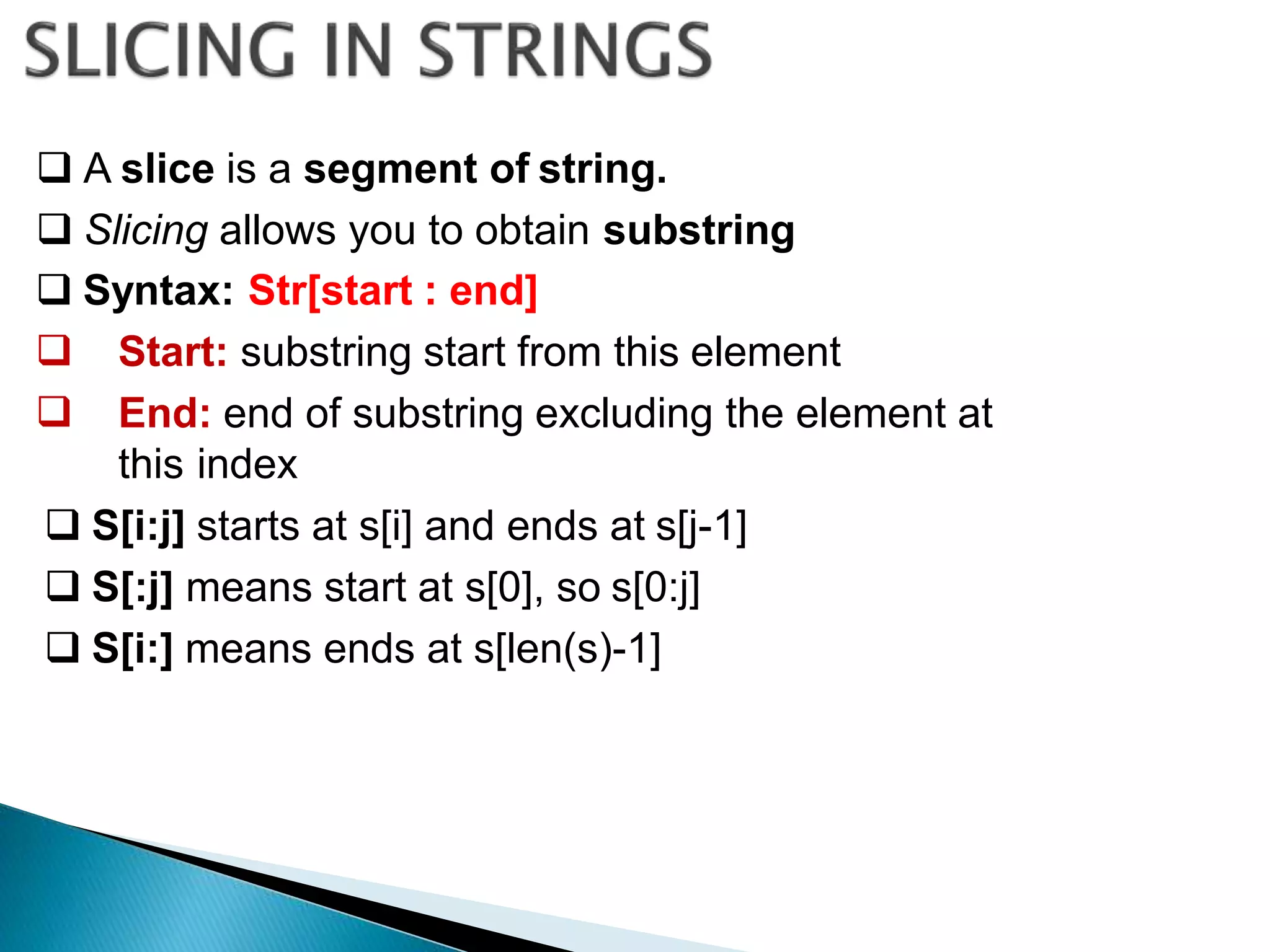 SLICING IN STRINGS

❑ A slice is a segment of string.

❑ Slicing allows you to obtain substring

❑ Syntax: Str[start : end]

❑ Start: substring start from this element

❑ End: end of substring excluding the element at this index

❑ S[i:j] starts at s[i] and ends at s[j-1]

❑ S[:j] means start at s[0], so s[0:j]

❑ S[i:] means ends at s[len(s)-1]